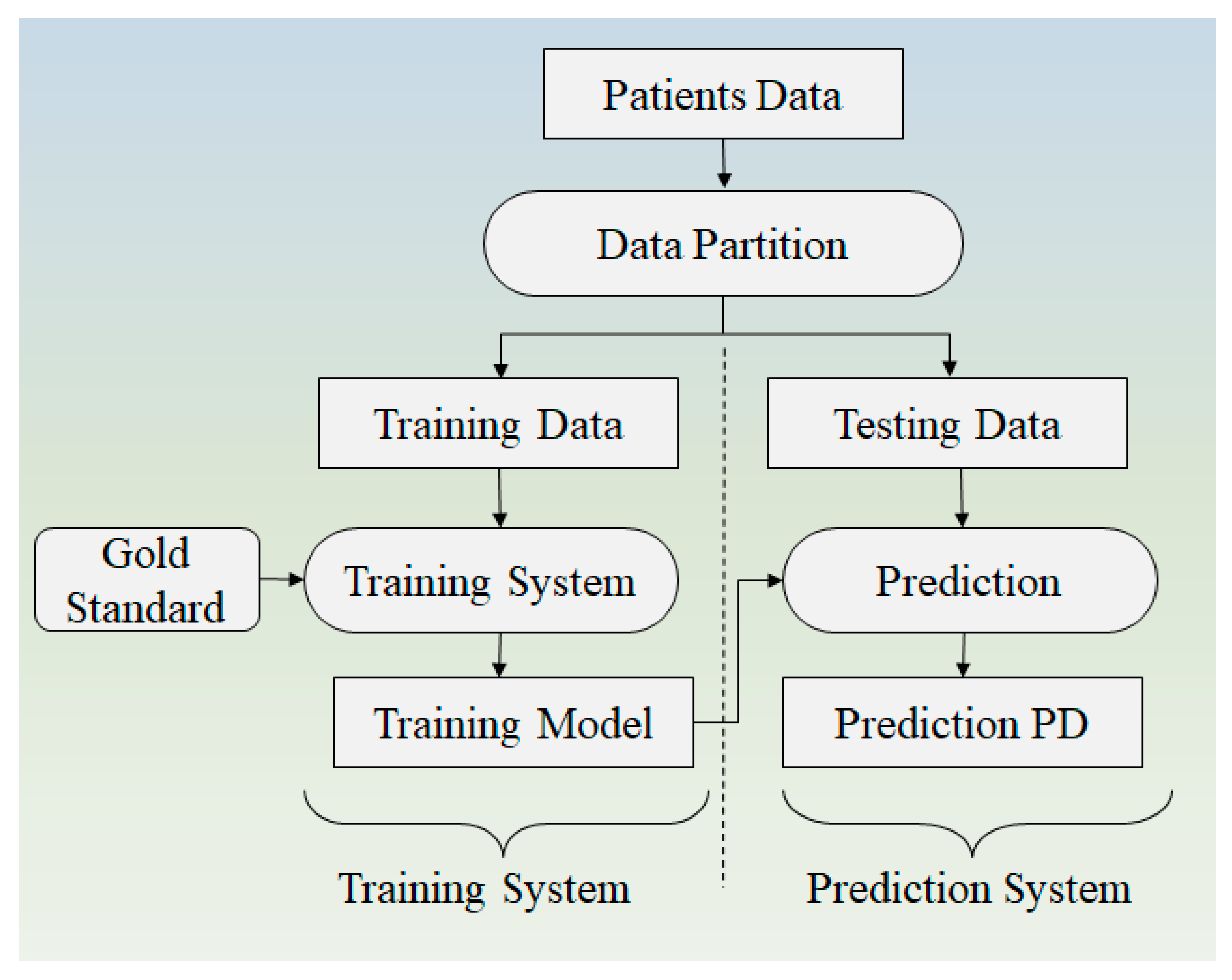 Patients Data

Data Partition

Training Data

Testing Data

Gold Standard

Training System

Prediction

Training Model

Prediction PD

Training System

Prediction System